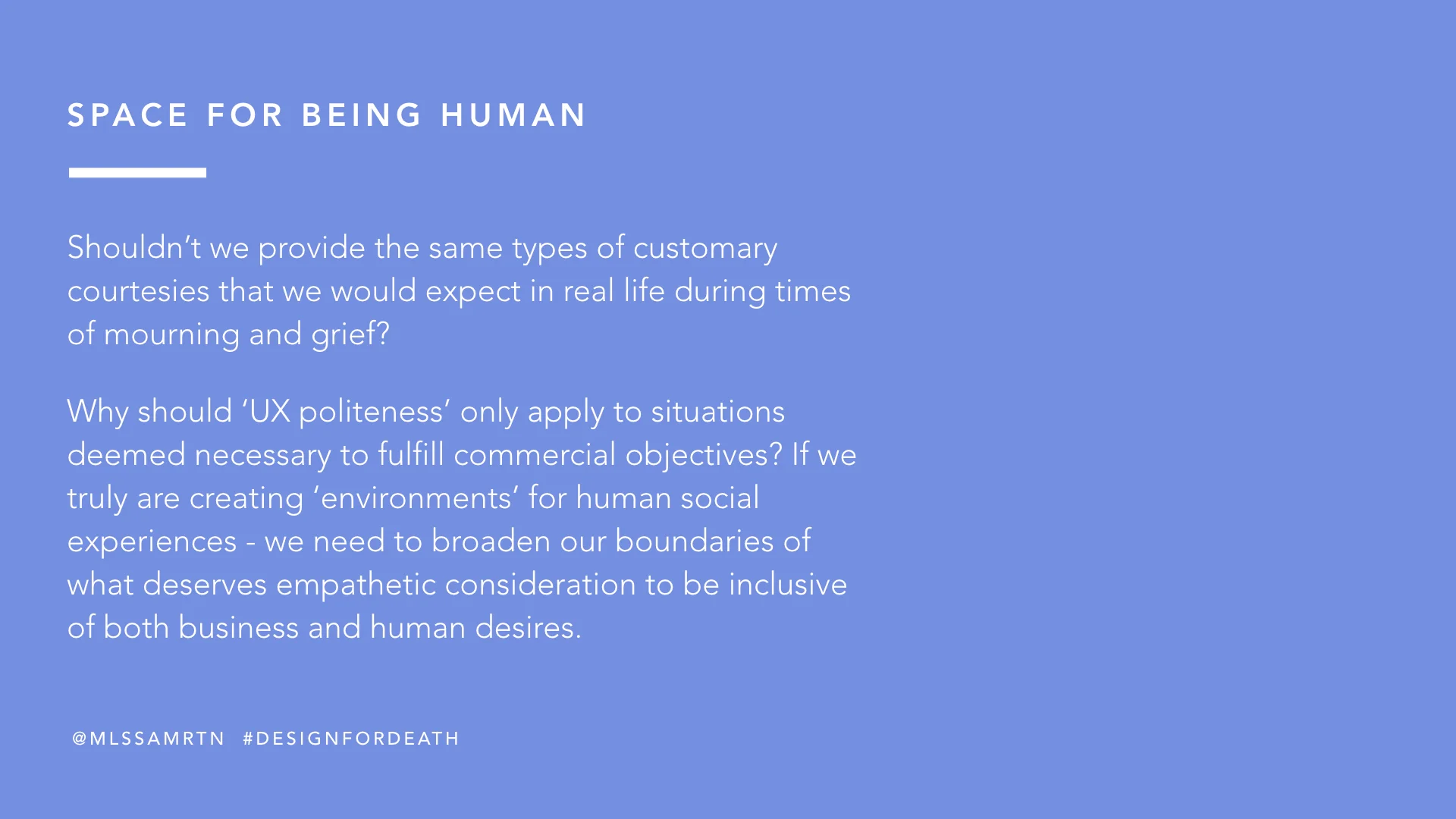 SPACE FOR BEING HUMAN

Shouldn't we provide the same types of customary courtesies that we would expect in real life during times of mourning and grief?

Why should 'UX politeness' only apply to situations deemed necessary to fulfill commercial objectives? If we truly are creating 'environments' for human social experiences - we need to broaden our boundaries of what deserves empathetic consideration to be inclusive of both business and human desires.

@MLSSAMRTN #DESIGNFORDEATH